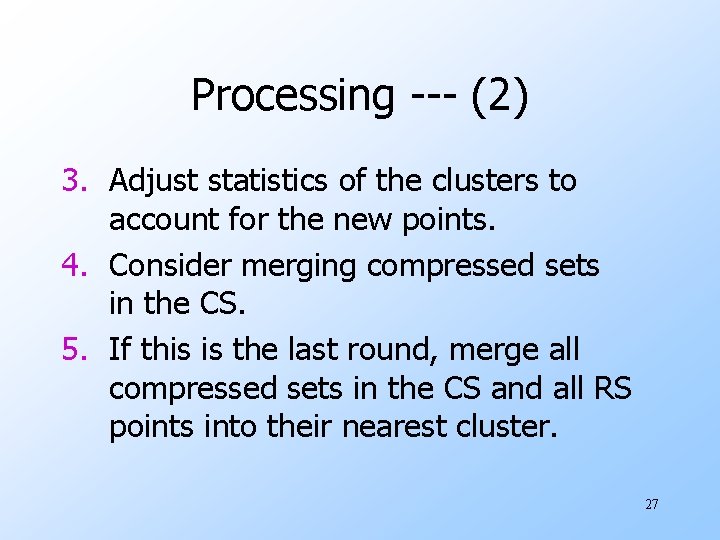 Processing --- (2)

3. Adjust statistics of the clusters to account for the new points.
4. Consider merging compressed sets in the CS.
5. If this is the last round, merge all compressed sets in the CS and all RS points into their nearest cluster.

27